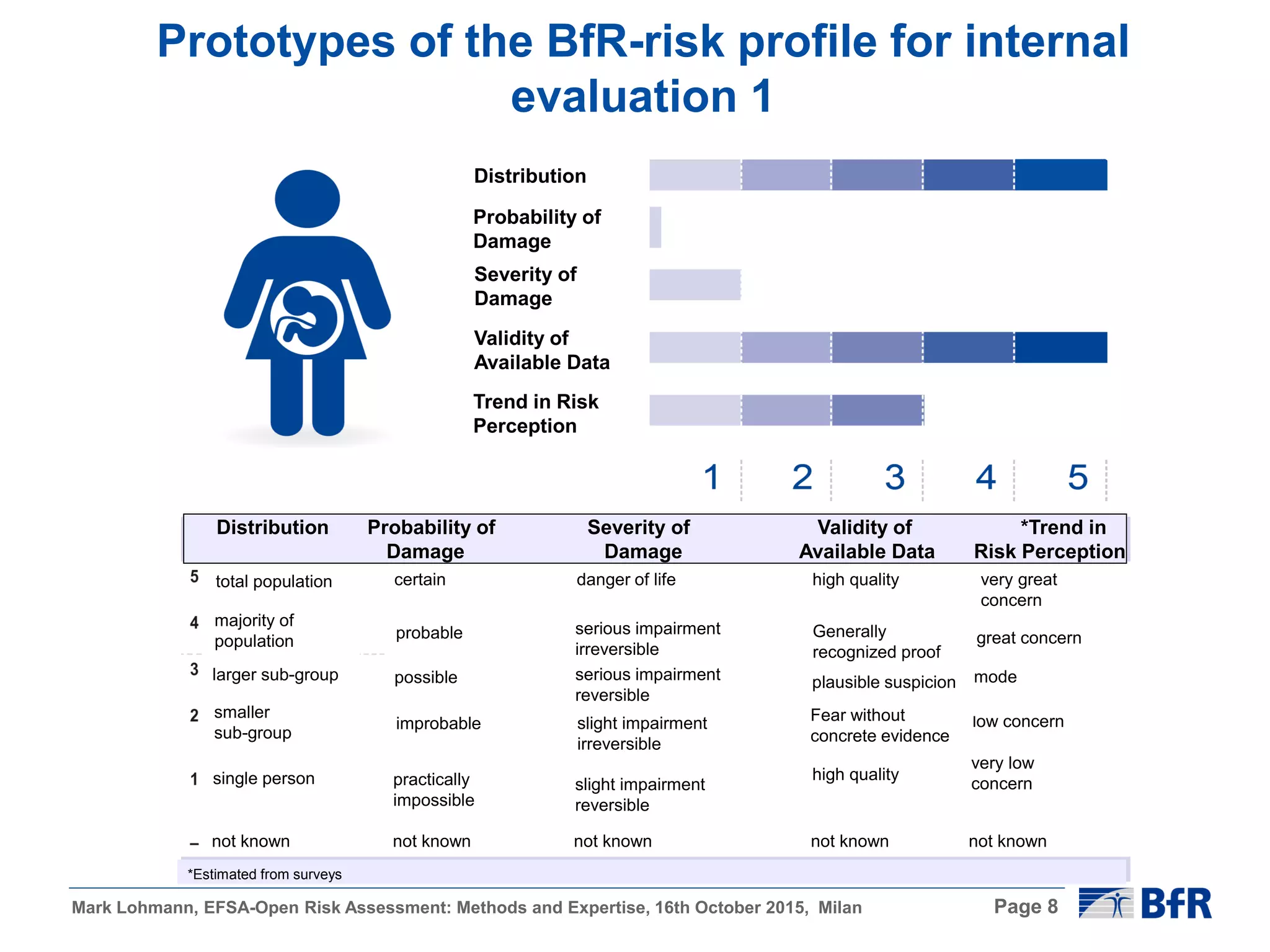 Prototypes of the BfR-risk profile for internal evaluation 1

Distribution

Probability of Damage

Severity of Damage

Validity of Available Data

Trend in Risk Perception

1 2 3 4 5

| | Distribution | Probability of Damage | Severity of Damage | Validity of Available Data | *Trend in Risk Perception |
|---|---|---|---|---|---|
| 5 | total population | certain | danger of life | high quality | very great concern |
| 4 | majority of population | probable | serious impairment irreversible | Generally recognized proof | great concern |
| 3 | larger sub-group | possible | serious impairment reversible | plausible suspicion | mode |
| 2 | smaller sub-group | improbable | slight impairment irreversible | Fear without concrete evidence | low concern |
| 1 | single person | practically impossible | slight impairment reversible | high quality | very low concern |
| – | not known | not known | not known | not known | not known |

*Estimated from surveys

Mark Lohmann, EFSA-Open Risk Assessment: Methods and Expertise, 16th October 2015, Milan

Page 8

BfR